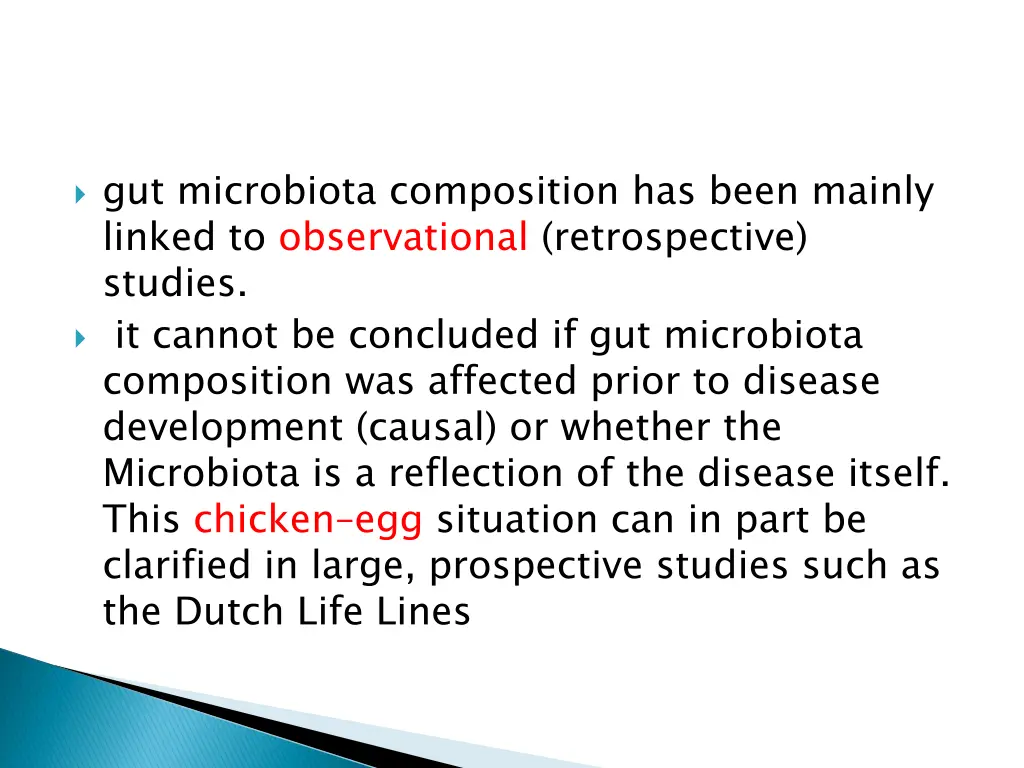 gut microbiota composition has been mainly linked to observational (retrospective) studies.

it cannot be concluded if gut microbiota composition was affected prior to disease development (causal) or whether the Microbiota is a reflection of the disease itself. This chicken–egg situation can in part be clarified in large, prospective studies such as the Dutch Life Lines